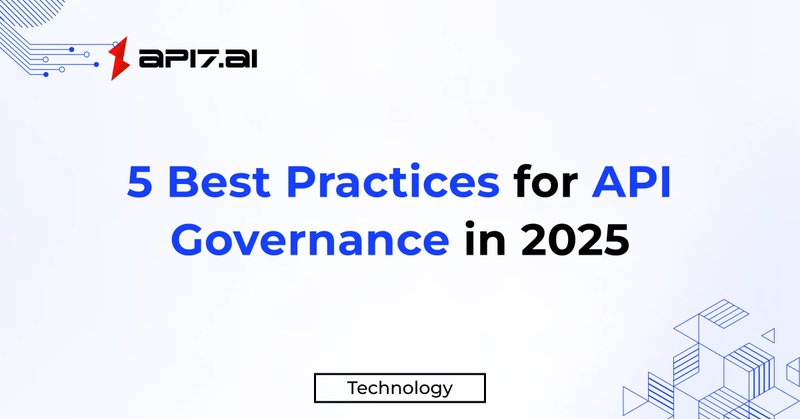 API7.AI

5 Best Practices for API Governance in 2025

Technology